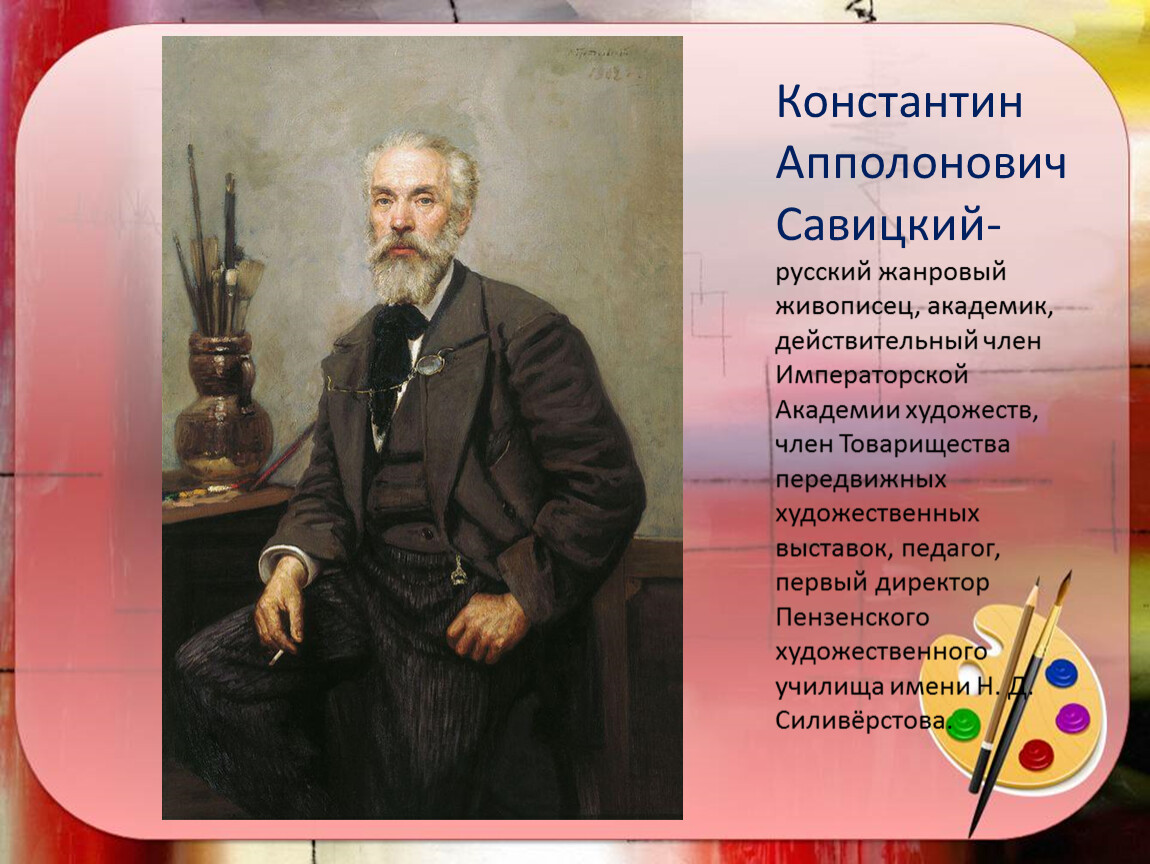 Константин Апполонович Савицкий-

русский жанровый живописец, академик, действительный член Императорской Академии художеств, член Товарищества передвижных художественных выставок, педагог, первый директор Пензенского художественного училища имени Н. Д. Силивёрстова.